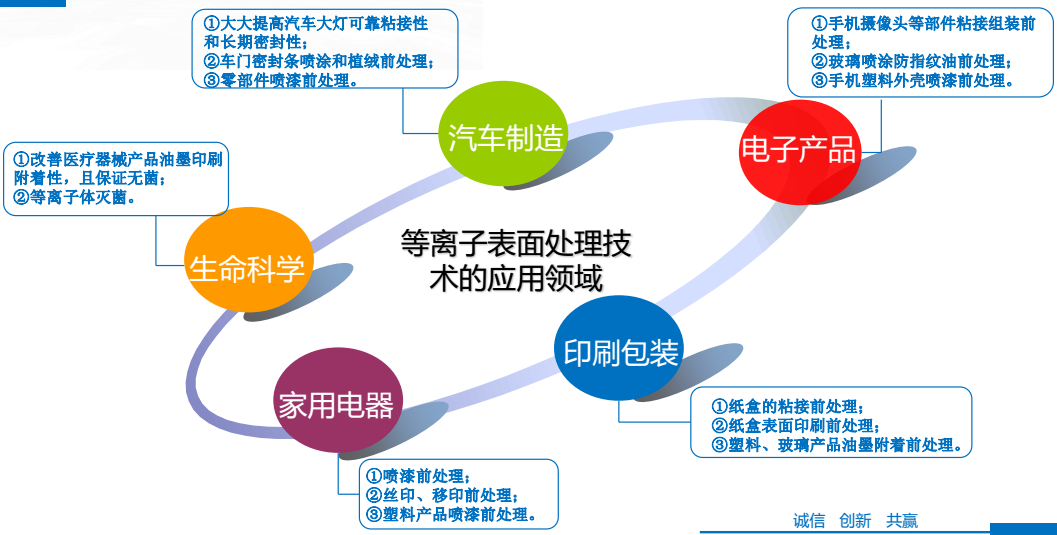 ①大大提高汽车大灯可靠粘接性和长期密封性；
②车门密封条喷涂和植绒前处理；
③零部件喷漆前处理。

汽车制造

①手机摄像头等部件粘接组装前处理；
②玻璃喷涂防指纹油前处理；
③手机塑料外壳喷漆前处理。

电子产品

①改善医疗器械产品油墨印刷附着性，且保证无菌；
②等离子体灭菌。

生命科学

等离子表面处理技术的应用领域

印刷包装

①纸盒的粘接前处理；
②纸盒表面印刷前处理；
③塑料、玻璃产品油墨附着前处理。

家用电器

①喷漆前处理；
②丝印、移印前处理；
③塑料产品喷漆前处理。

诚信 创新 共赢